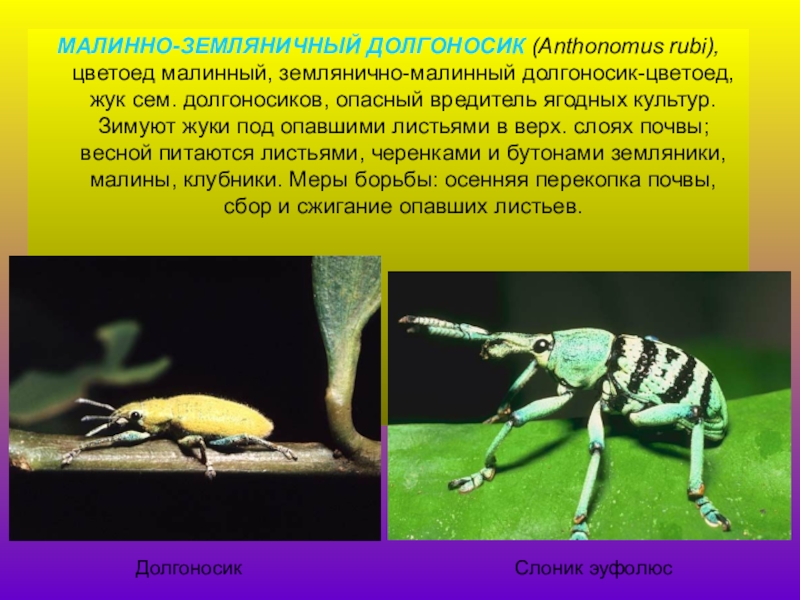 МАЛИННО-ЗЕМЛЯНИЧНЫЙ ДОЛГОНОСИК (Anthonomus rubi), цветоед малинный, землянично-малинный долгоносик-цветоед, жук сем. долгоносиков, опасный вредитель ягодных культур. Зимуют жуки под опавшими листьями в верх. слоях почвы; весной питаются листьями, черенками и бутонами земляники, малины, клубники. Меры борьбы: осенняя перекопка почвы, сбор и сжигание опавших листьев.

Долгоносик

Слоник эуфолюс